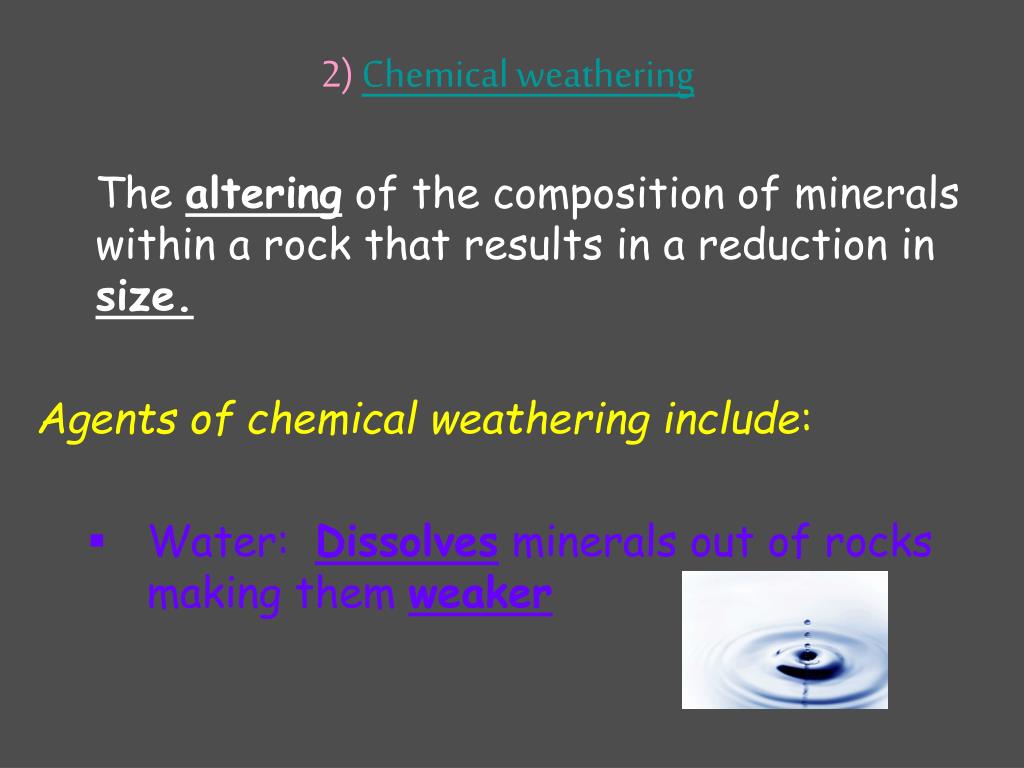 2) Chemical weathering

The altering of the composition of minerals within a rock that results in a reduction in size.

Agents of chemical weathering include:

▪ Water: Dissolves minerals out of rocks making them weaker